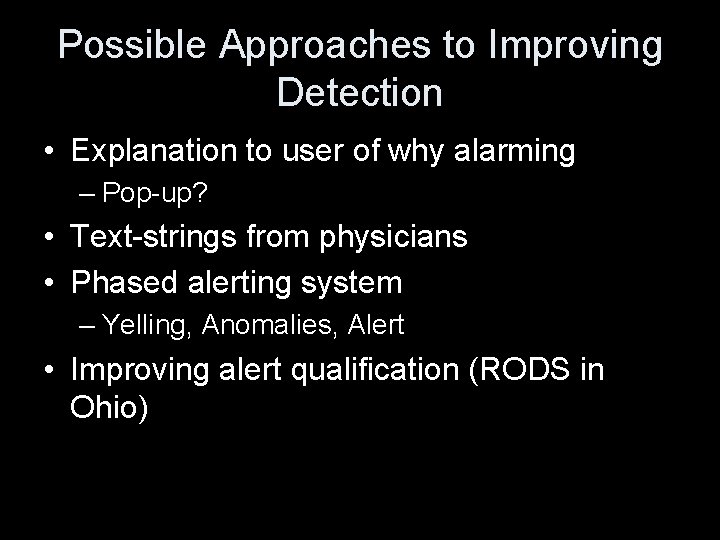 Possible Approaches to Improving Detection

• Explanation to user of why alarming
– Pop-up?
• Text-strings from physicians
• Phased alerting system
– Yelling, Anomalies, Alert
• Improving alert qualification (RODS in Ohio)